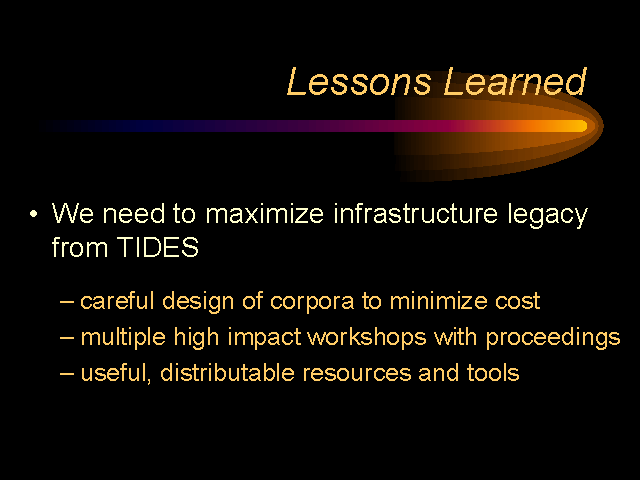 Lessons Learned

• We need to maximize infrastructure legacy from TIDES

– careful design of corpora to minimize cost
– multiple high impact workshops with proceedings
– useful, distributable resources and tools